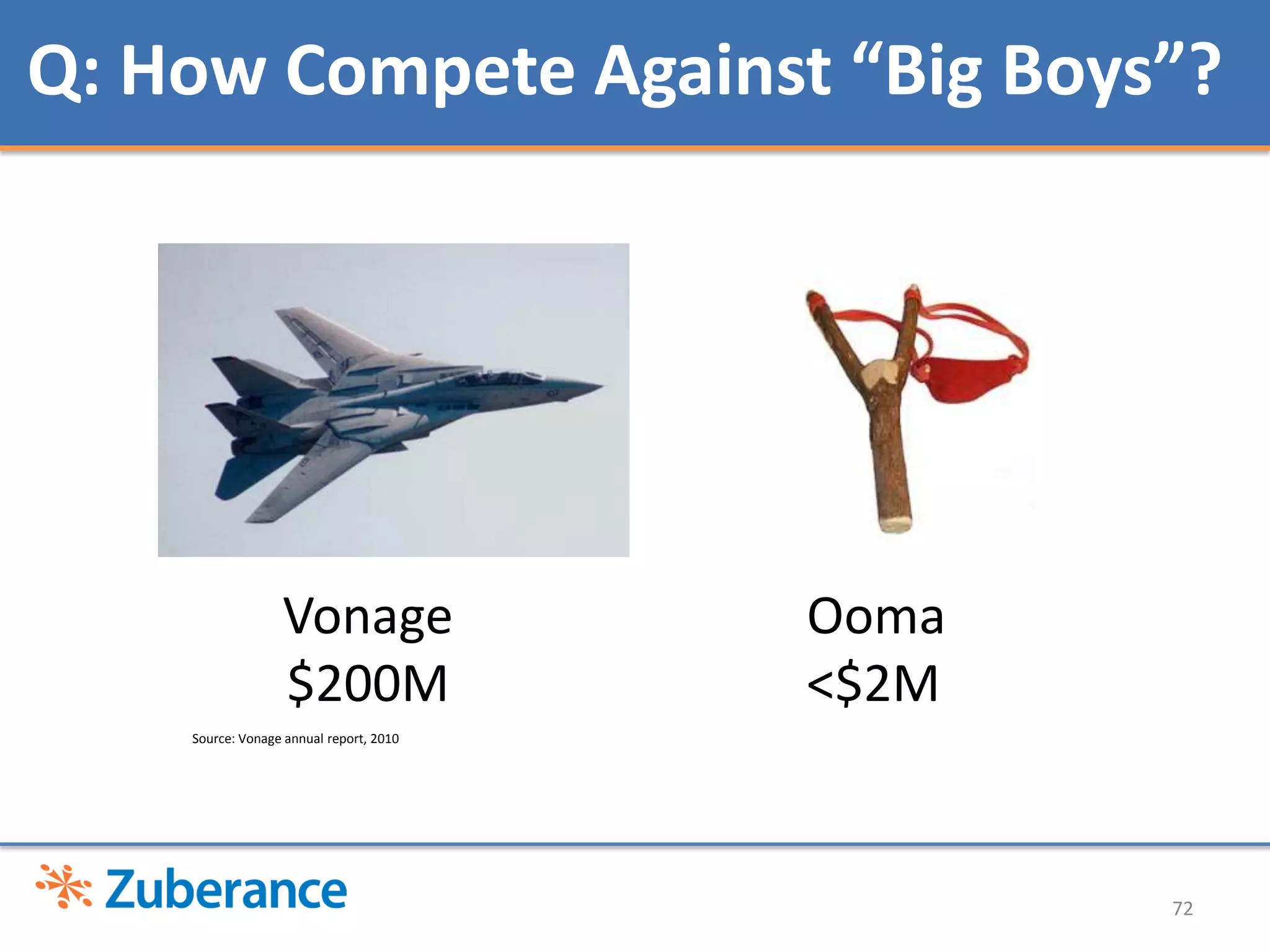 Q: How Compete Against “Big Boys”?

Vonage
\$200M

Ooma
<\$2M

Source: Vonage annual report, 2010

Zuberance

72